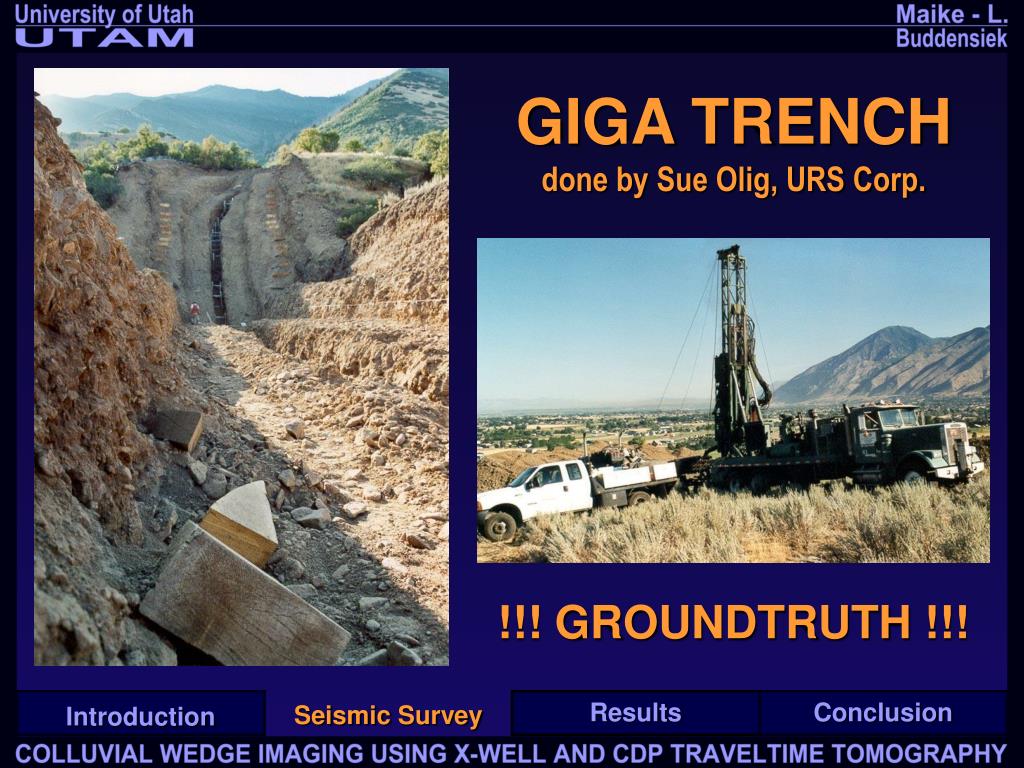 University of Utah
UTAM

Maike - L. Buddensiek

GIGA TRENCH
done by Sue Olig, URS Corp.

!!! GROUNDTRUTH !!!

Introduction
Seismic Survey
Results
Conclusion

COLLUVIAL WEDGE IMAGING USING X-WELL AND CDP TRAVELTIME TOMOGRAPHY